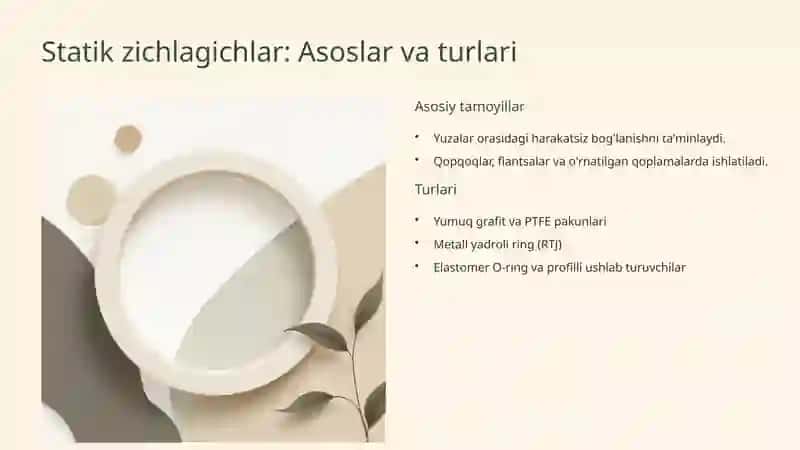 Statik zichlagichlar: Asoslar va turlari

Asosiy tamoyillar

• Yuzalar orasidagi harakatsiz bog'lanishni ta'minlaydi.

• Qopqoqlar, flantsalar va o'rnatilgan qoplamalarda ishlatiladi.

Turlari

• Yumuq grafit va PTFE pakunlari

• Metall yadroli ring (RTJ)

• Elastomer O-ring va profilli ushlab turuvchilar